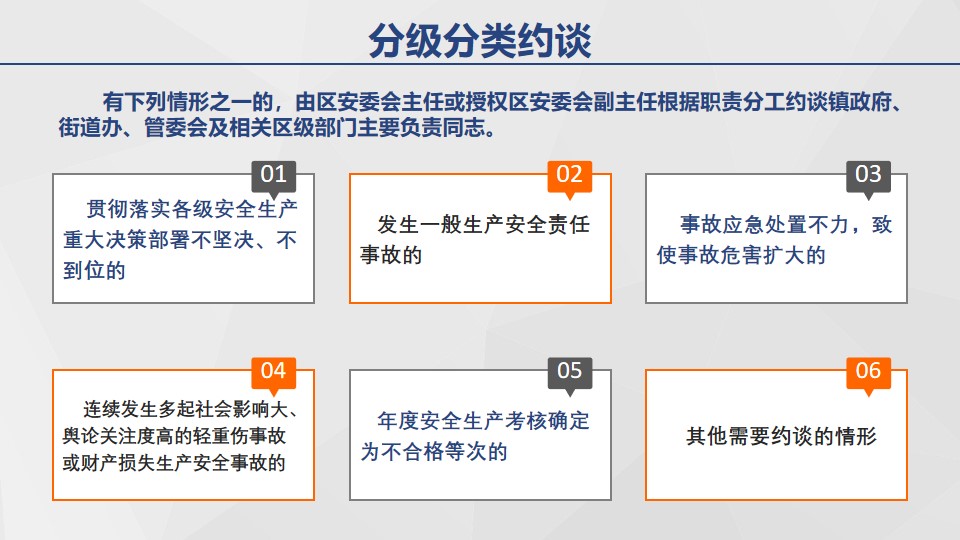 分级分类约谈

有下列情形之一的，由区安委会主任或授权区安委会副主任根据职责分工约谈镇政府、街道办、管委会及相关区级部门主要负责同志。

01
贯彻落实各级安全生产重大决策部署不坚决、不到位的

02
发生一般生产安全责任事故的

03
事故应急处置不力，致使事故危害扩大的

04
连续发生多起社会影响大、舆论关注度高的轻重伤事故或财产损失生产安全事故的

05
年度安全生产考核确定为不合格等次的

06
其他需要约谈的情形